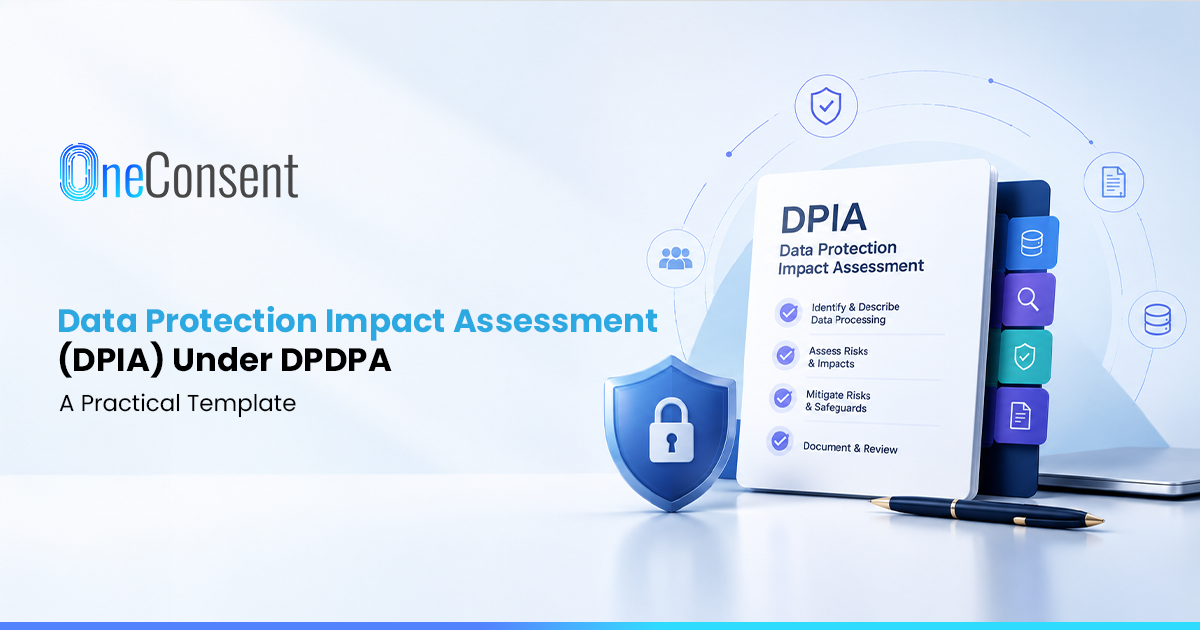 OneConsent

Data Protection Impact Assessment (DPIA) Under DPDPA

A Practical Template

DPIA

Data Protection Impact Assessment

Identify & Describe Data Processing

Assess Risks & Impacts

Mitigate Risks & Safeguards

Document & Review